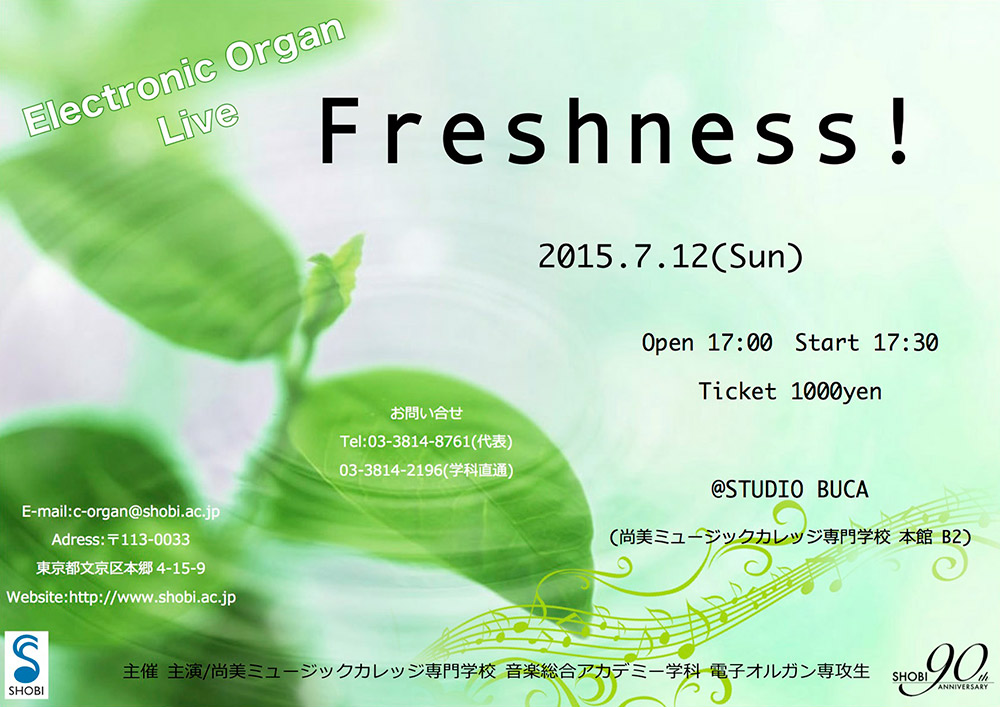 Electronic Organ
Live

Freshness!

2015.7.12(Sun)

Open 17:00 Start 17:30

Ticket 1000yen

@STUDIO BUCA

(尚美ミュージックカレッジ専門学校 本館 B2)

お問い合せ
Tel:03-3814-8761(代表)
03-3814-2196(学科直通)

E-mail:c-organ@shobi.ac.jp
Adress:〒113-0033
東京都文京区本郷 4-15-9
Website:http://www.shobi.ac.jp

SHOBI

主催 主演/尚美ミュージックカレッジ専門学校 音楽総合アカデミー学科 電子オルガン専攻生

SHOBI 90th ANNIVERSARY